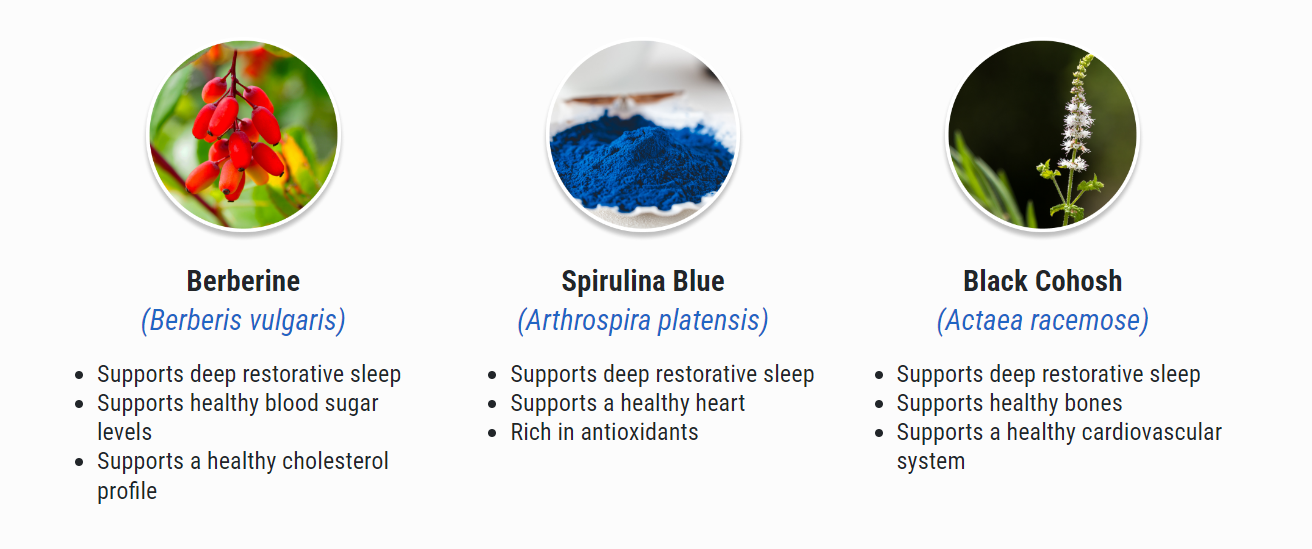 Berberine
(Berberis vulgaris)

- Supports deep restorative sleep
- Supports healthy blood sugar levels
- Supports a healthy cholesterol profile

Spirulina Blue
(Arthrospira platensis)

- Supports deep restorative sleep
- Supports a healthy heart
- Rich in antioxidants

Black Cohosh
(Actaea racemose)

- Supports deep restorative sleep
- Supports healthy bones
- Supports a healthy cardiovascular system